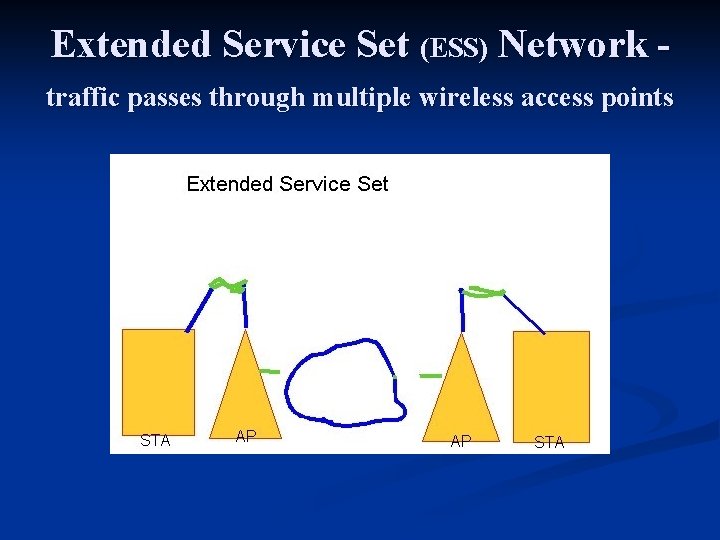 Extended Service Set (ESS) Network -

traffic passes through multiple wireless access points

Extended Service Set

STA

AP

AP

STA